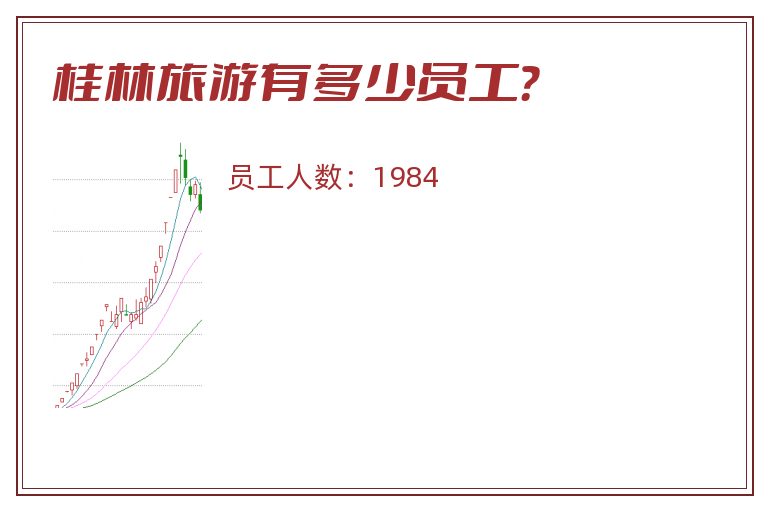 桂林旅游有多少员工？

员工人数：1984